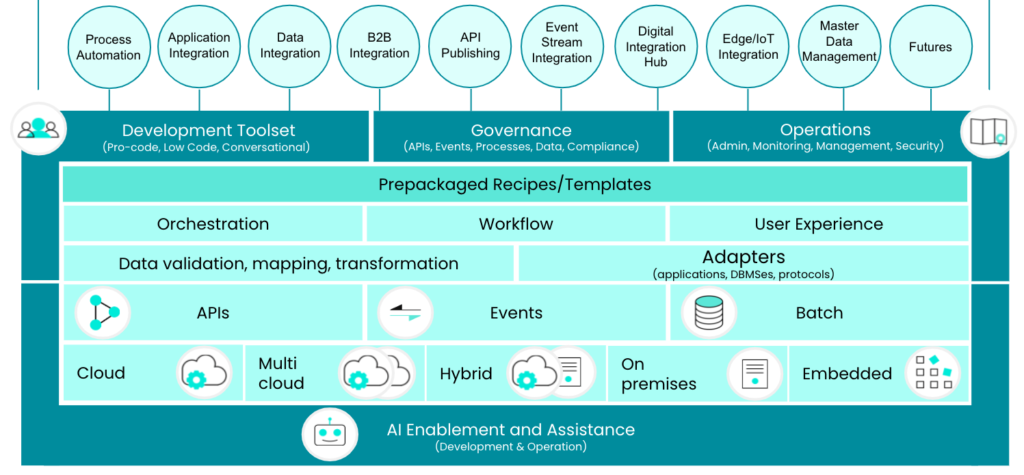 Process Automation

Application Integration

Data Integration

B2B Integration

API Publishing

Event Stream Integration

Digital Integration Hub

Edge/IoT Integration

Master Data Management

Futures

Development Toolset
(Pro-code, Low Code, Conversational)

Governance
(APIs, Events, Processes, Data, Compliance)

Operations
(Admin, Monitoring, Management, Security)

Prepackaged Recipes/Templates

Orchestration

Workflow

User Experience

Data validation, mapping, transformation

Adapters
(applications, DBMSes, protocols)

APIs

Events

Batch

Cloud

Multi cloud

Hybrid

On premises

Embedded

AI Enablement and Assistance
(Development & Operation)